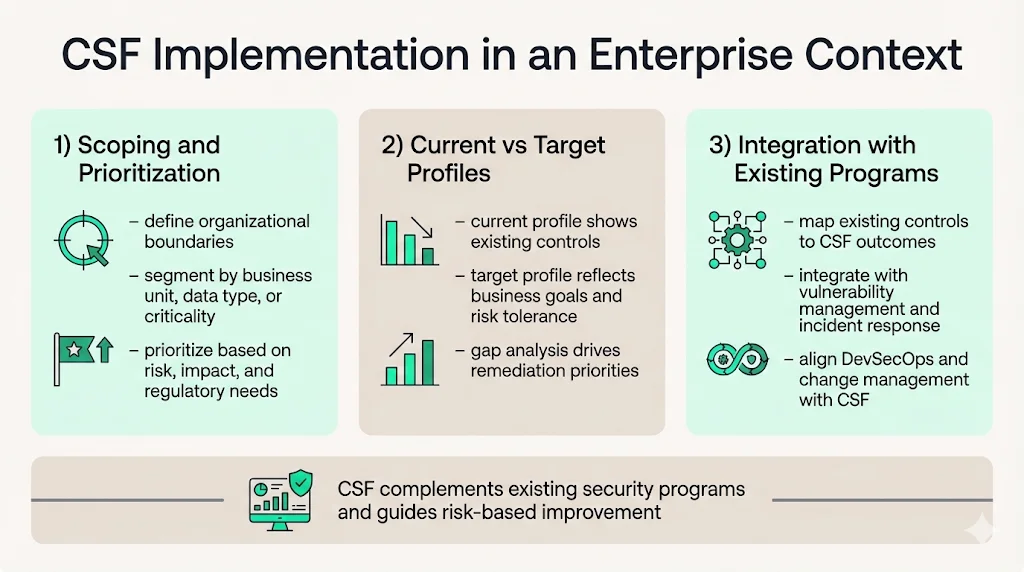 CSF Implementation in an Enterprise Context

1) Scoping and Prioritization

– define organizational boundaries

– segment by business unit, data type, or criticality

– prioritize based on risk, impact, and regulatory needs

2) Current vs Target Profiles

– current profile shows existing controls

– target profile reflects business goals and risk tolerance

– gap analysis drives remediation priorities

3) Integration with Existing Programs

– map existing controls to CSF outcomes

– integrate with vulnerability management and incident response

– align DevSecOps and change management with CSF

CSF complements existing security programs and guides risk-based improvement